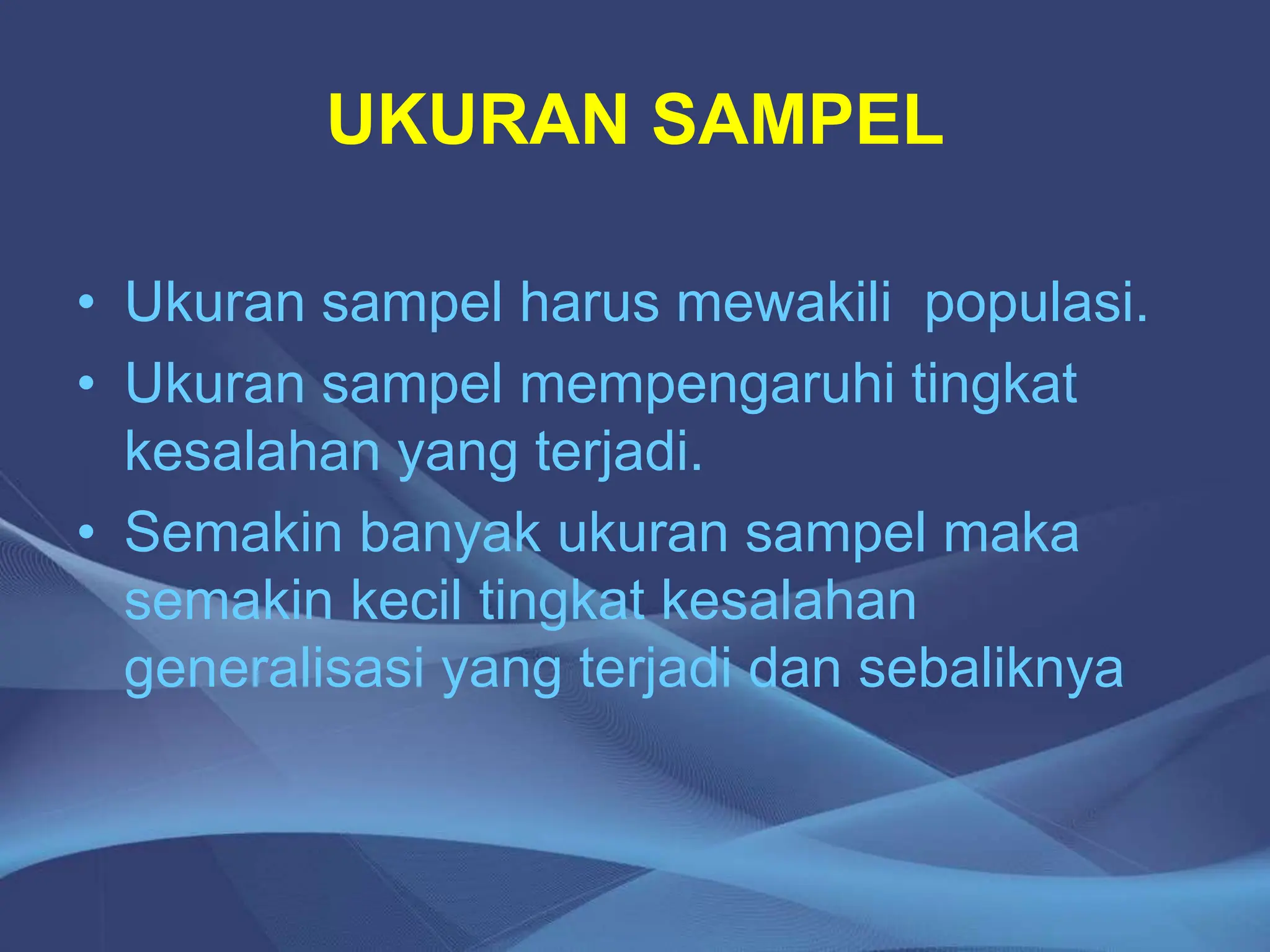 UKURAN SAMPEL

• Ukuran sampel harus mewakili populasi.
• Ukuran sampel mempengaruhi tingkat kesalahan yang terjadi.
• Semakin banyak ukuran sampel maka semakin kecil tingkat kesalahan generalisasi yang terjadi dan sebaliknya